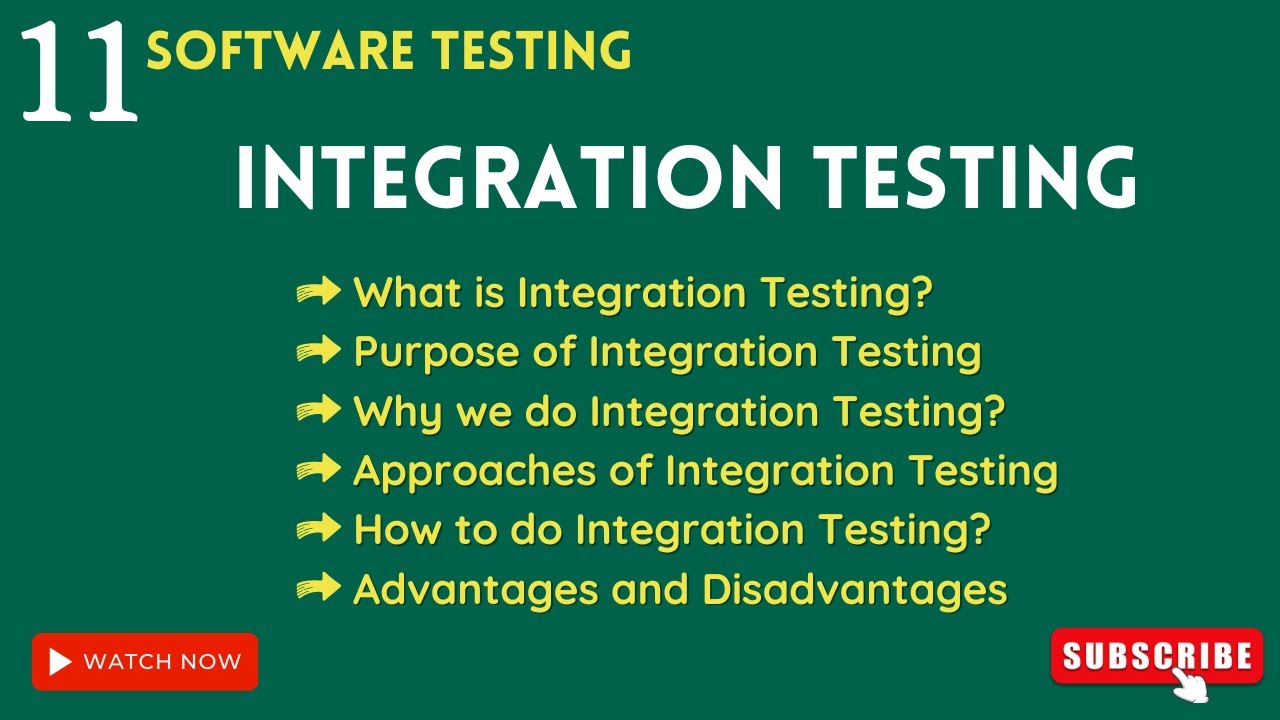 11 SOFTWARE TESTING

INTEGRATION TESTING

What is Integration Testing?
Purpose of Integration Testing
Why we do Integration Testing?
Approaches of Integration Testing
How to do Integration Testing?
Advantages and Disadvantages

WATCH NOW

SUBSCRIBE